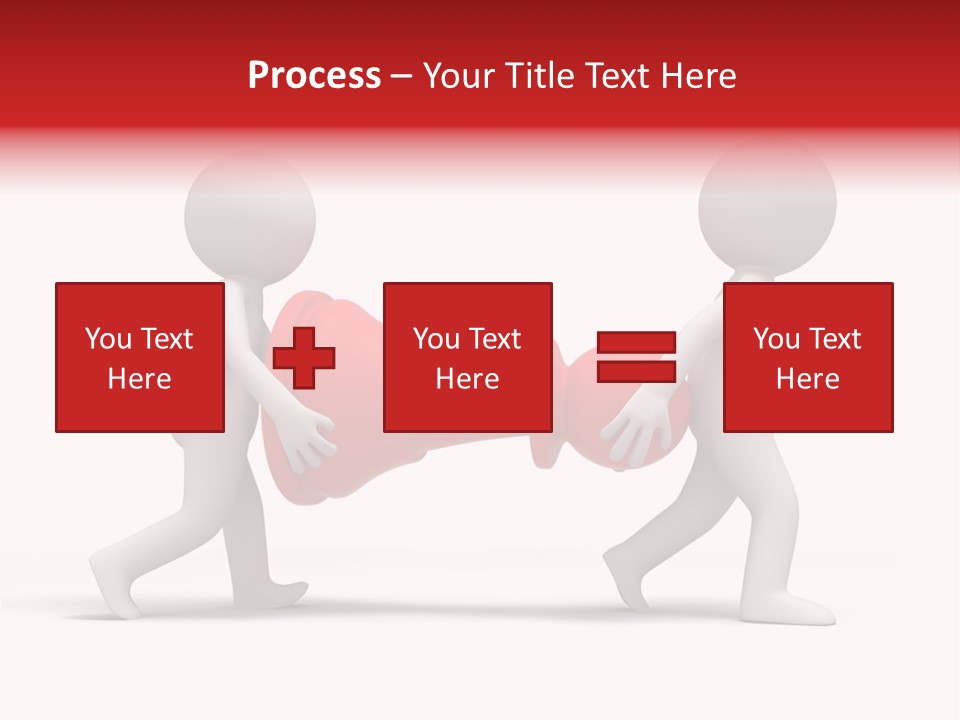 Process – Your Title Text Here

You Text Here

You Text Here

You Text Here